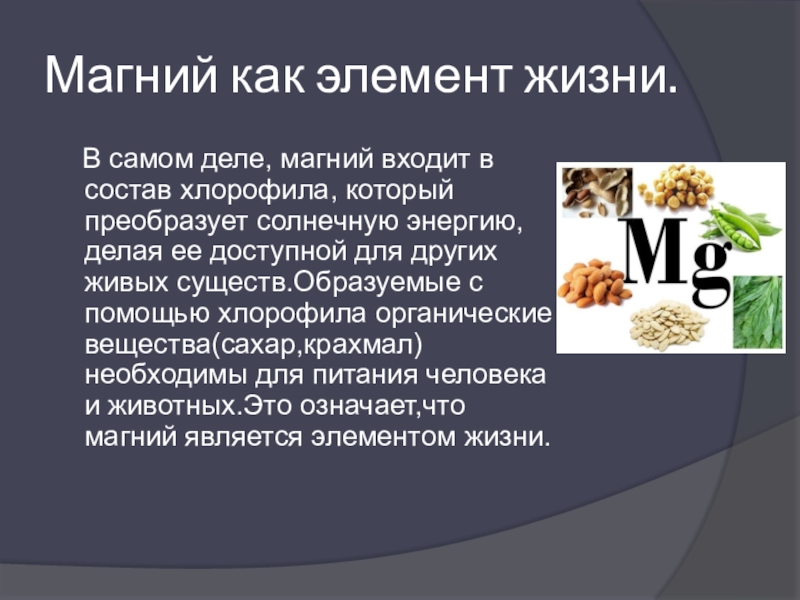 Магний как элемент жизни.

В самом деле, магний входит в состав хлорофила, который преобразует солнечную энергию, делая ее доступной для других живых существ.Образуемые с помощью хлорофила органические вещества(сахар,крахмал) необходимы для питания человека и животных.Это означает,что магний является элементом жизни.

Mg